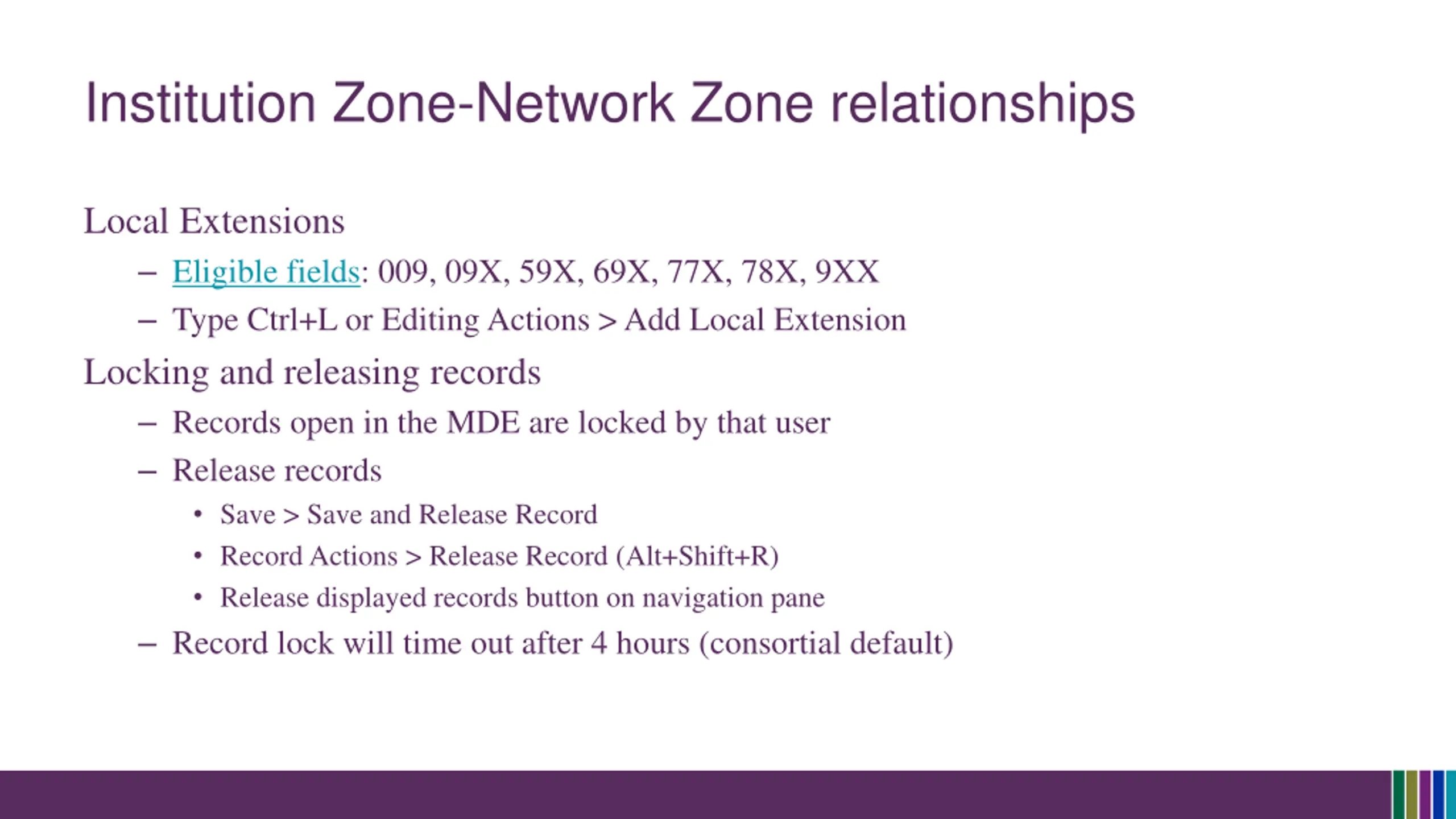 Institution Zone-Network Zone relationships

Local Extensions

– Eligible fields: 009, 09X, 59X, 69X, 77X, 78X, 9XX

– Type Ctrl+L or Editing Actions > Add Local Extension

Locking and releasing records

– Records open in the MDE are locked by that user

– Release records

• Save > Save and Release Record

• Record Actions > Release Record (Alt+Shift+R)

• Release displayed records button on navigation pane

– Record lock will time out after 4 hours (consortial default)